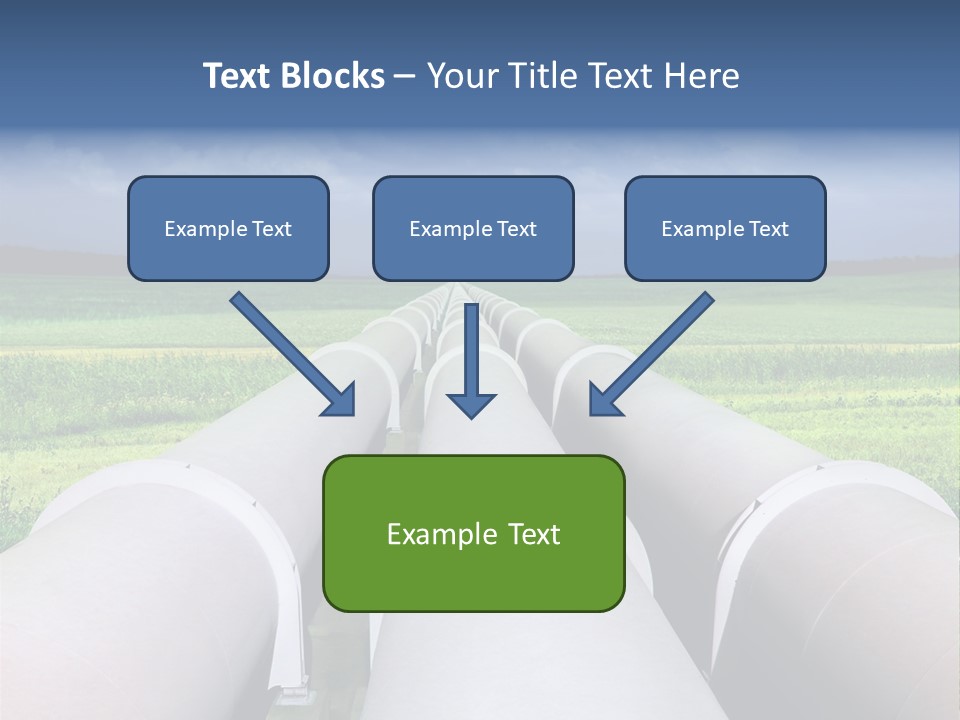 Text Blocks – Your Title Text Here

Example Text

Example Text

Example Text

Example Text